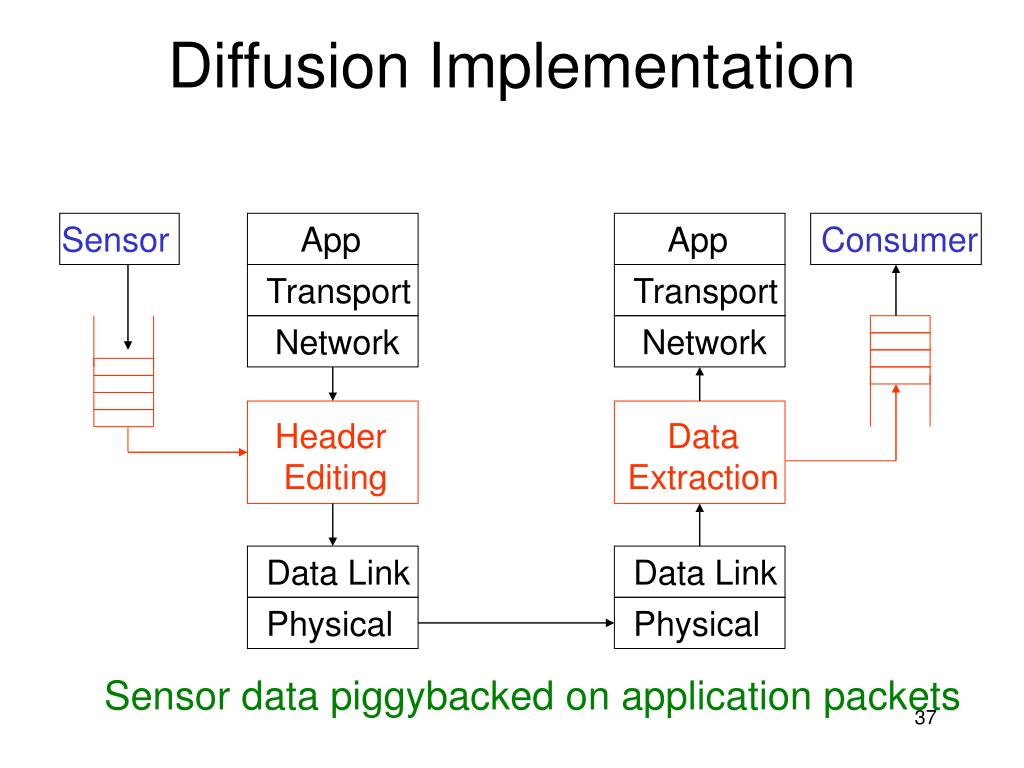 Diffusion Implementation

Sensor

App
Transport
Network

Header Editing

Data Link
Physical

App
Transport
Network

Data Extraction

Data Link
Physical

Consumer

Sensor data piggybacked on application packets

37